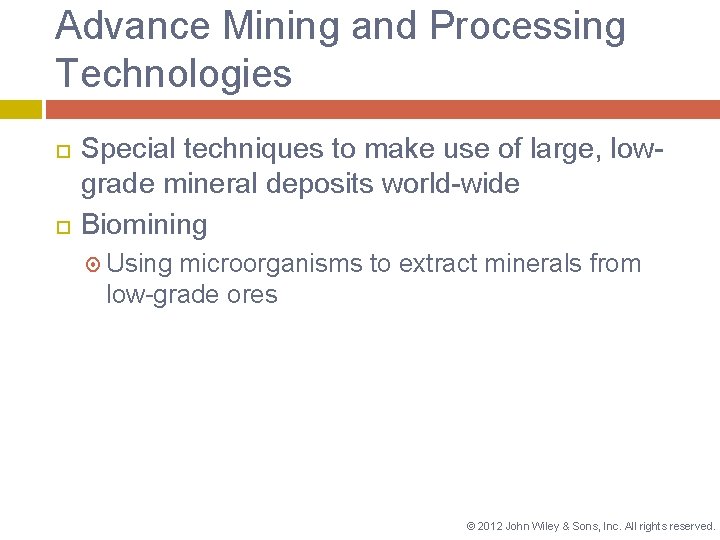 Advance Mining and Processing Technologies

Special techniques to make use of large, low-grade mineral deposits world-wide

Biomining

Using microorganisms to extract minerals from low-grade ores

© 2012 John Wiley & Sons, Inc. All rights reserved.